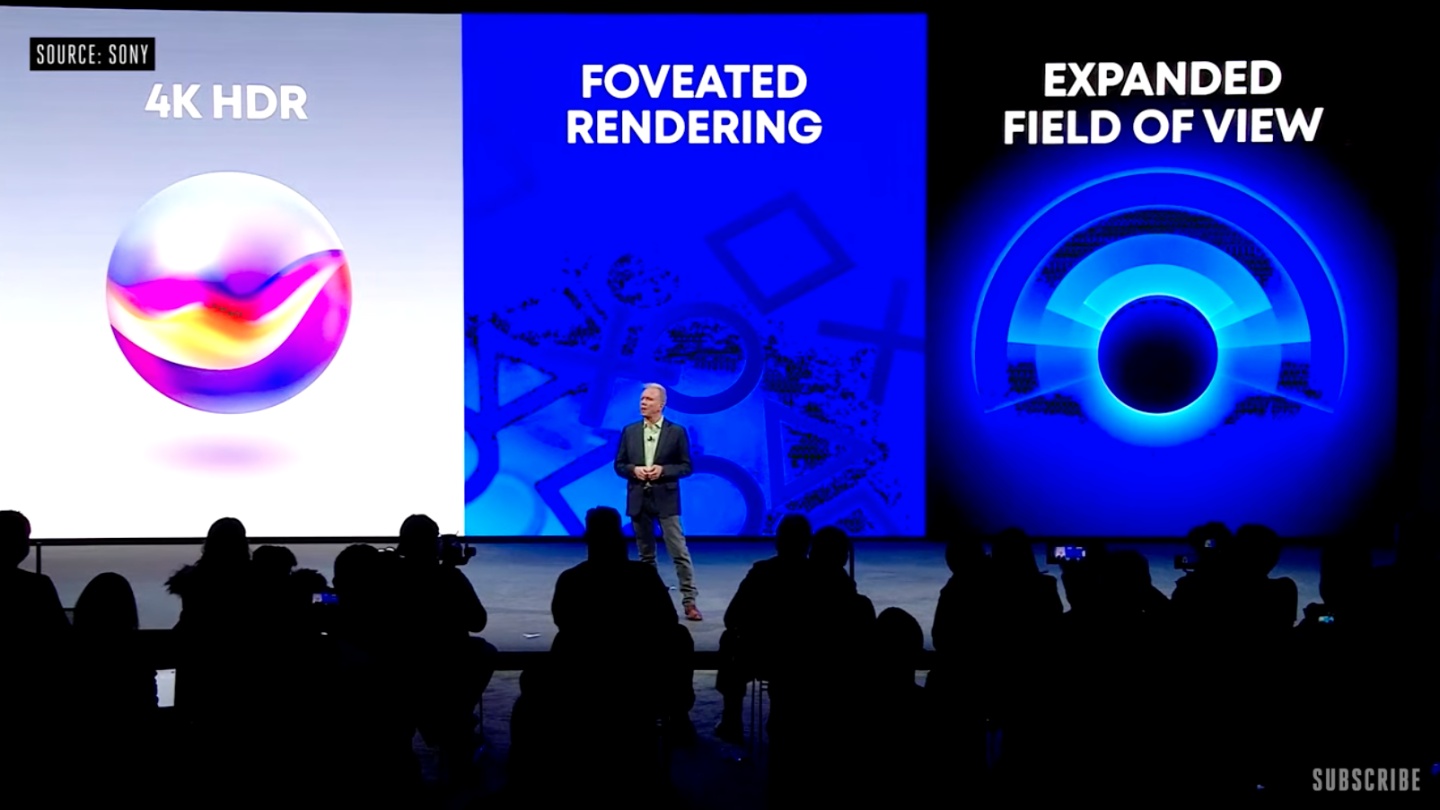 SOURCE: SONY

4K HDR

FOVEATED RENDERING

EXPANDED FIELD OF VIEW

SUBSCRIBE